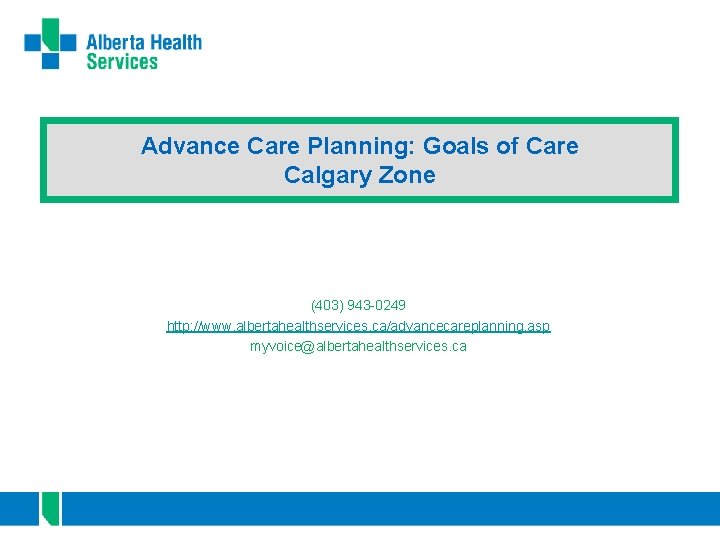 Alberta Health Services

Advance Care Planning: Goals of Care
Calgary Zone

(403) 943-0249
http://www.albertahealthservices.ca/advancecareplanning.asp
myvoice@albertahealthservices.ca